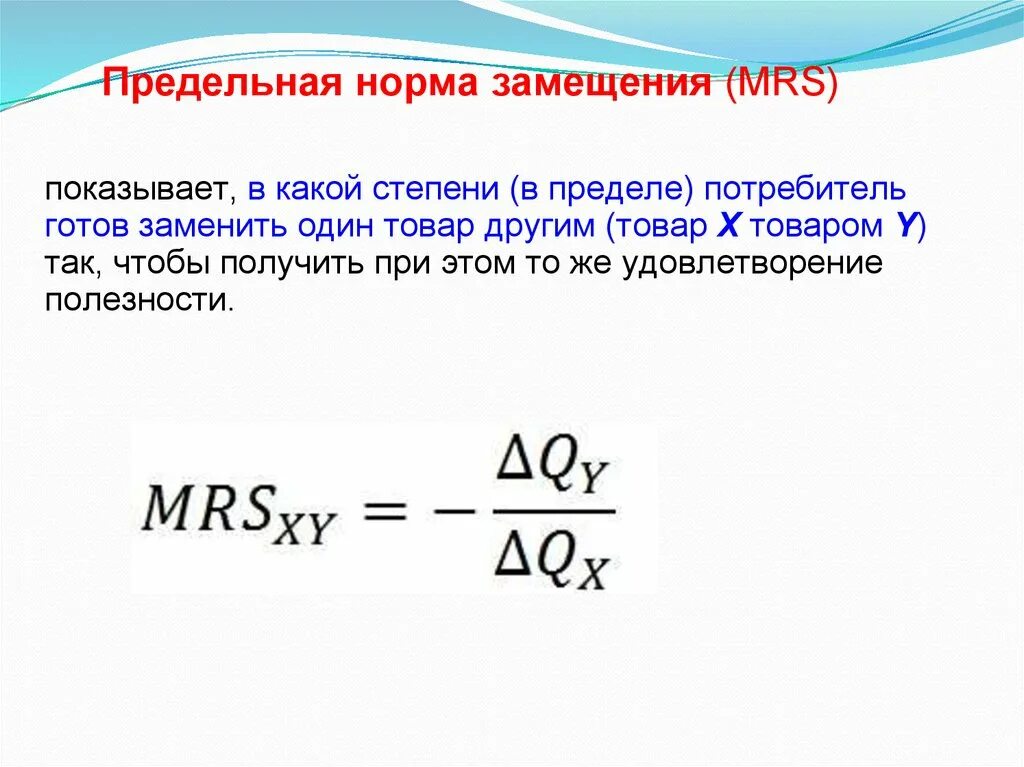 Предельная норма замещения (MRS)

показывает, в какой степени (в пределе) потребитель готов заменить один товар другим (товар X товаром Y) так, чтобы получить при этом то же удовлетворение полезности.

$MRS_{XY} = -\frac{\Delta Q_Y}{\Delta Q_X}$